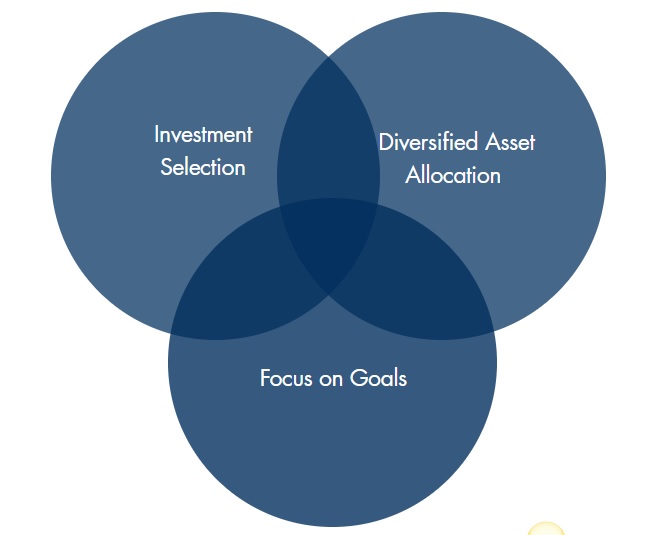 Investment Selection

Diversified Asset Allocation

Focus on Goals